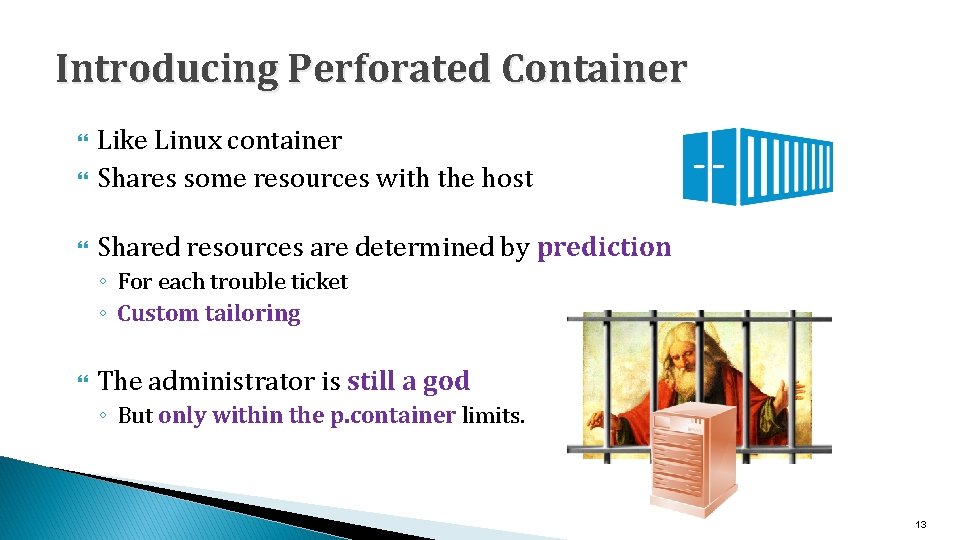 Introducing Perforated Container

Like Linux container
Shares some resources with the host

Shared resources are determined by prediction
◦ For each trouble ticket
◦ Custom tailoring

The administrator is still a god
◦ But only within the p.container limits.

13